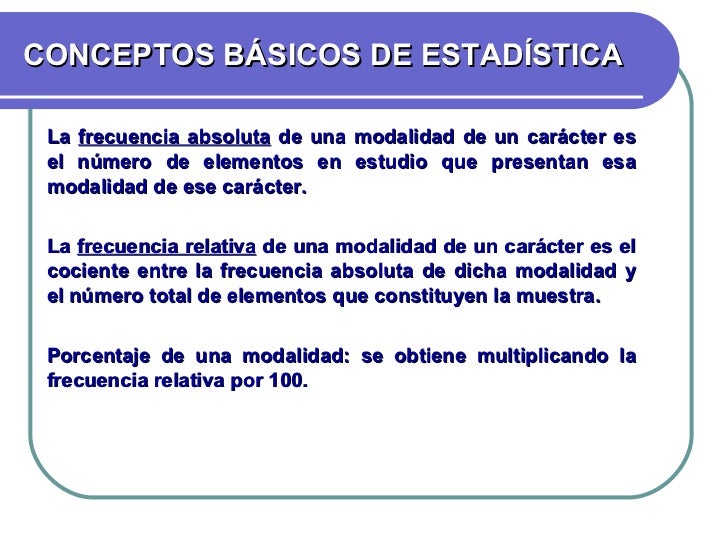 CONCEPTOS BÁSICOS DE ESTADÍSTICA

La frecuencia absoluta de una modalidad de un carácter es el número de elementos en estudio que presentan esa modalidad de ese carácter.

La frecuencia relativa de una modalidad de un carácter es el cociente entre la frecuencia absoluta de dicha modalidad y el número total de elementos que constituyen la muestra.

Porcentaje de una modalidad: se obtiene multiplicando la frecuencia relativa por 100.